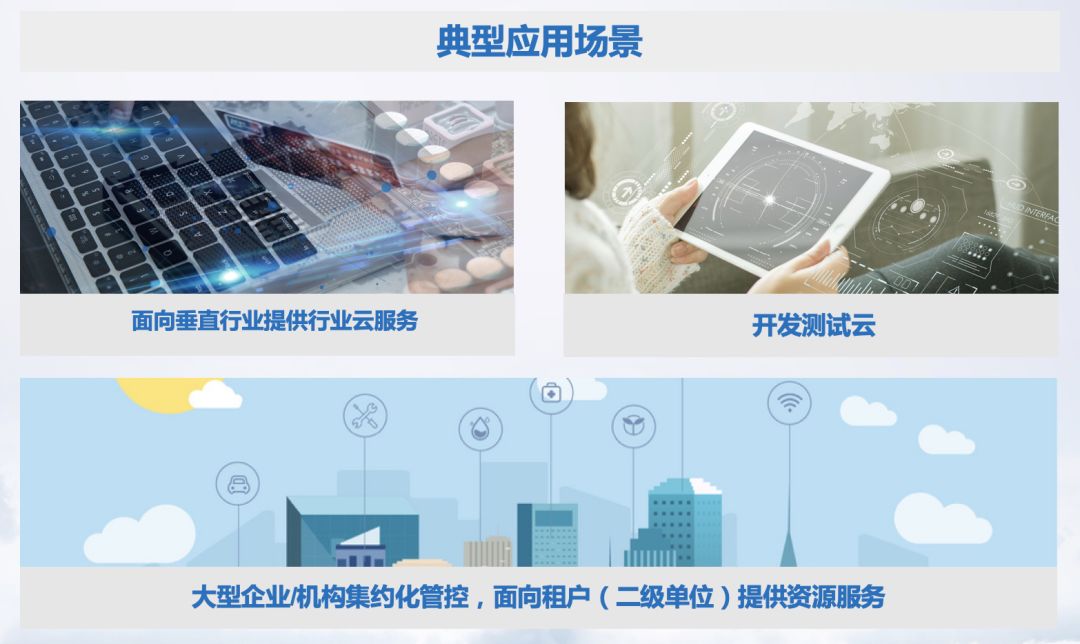 典型应用场景

面向垂直行业提供行业云服务

开发测试云

大型企业/机构集约化管控，面向租户（二级单位）提供资源服务